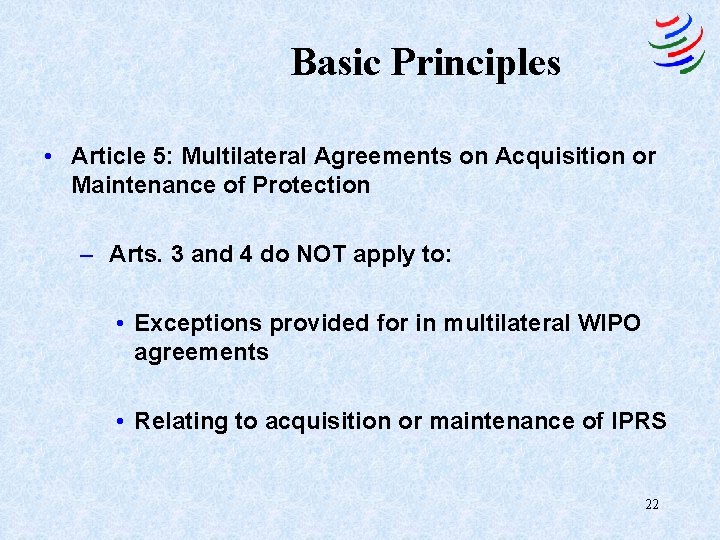 Basic Principles

• Article 5: Multilateral Agreements on Acquisition or Maintenance of Protection

– Arts. 3 and 4 do NOT apply to:

• Exceptions provided for in multilateral WIPO agreements

• Relating to acquisition or maintenance of IPRS

22